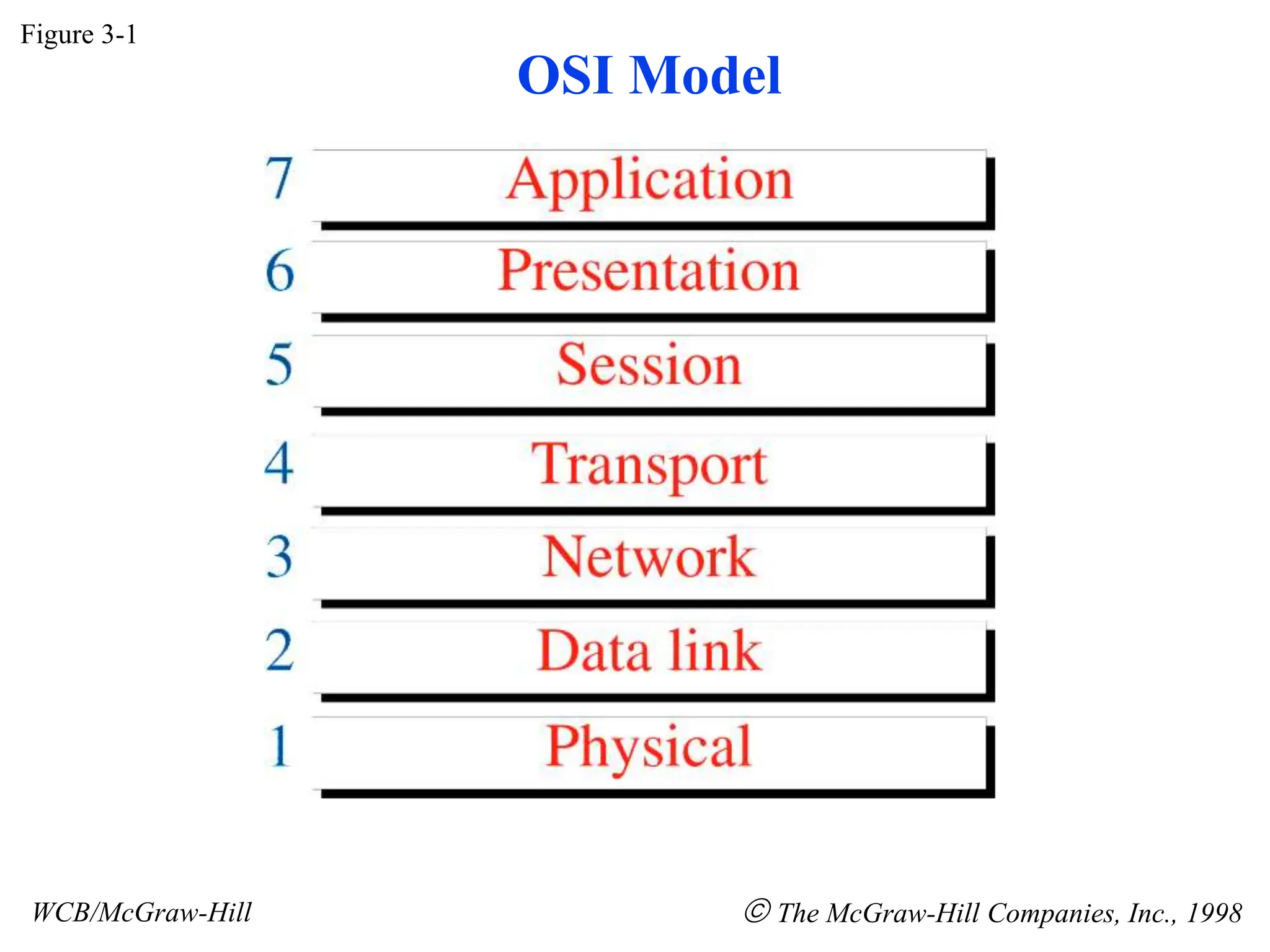 Figure 3-1

OSI Model

7 Application

6 Presentation

5 Session

4 Transport

3 Network

2 Data link

1 Physical

WCB/McGraw-Hill

© The McGraw-Hill Companies, Inc., 1998